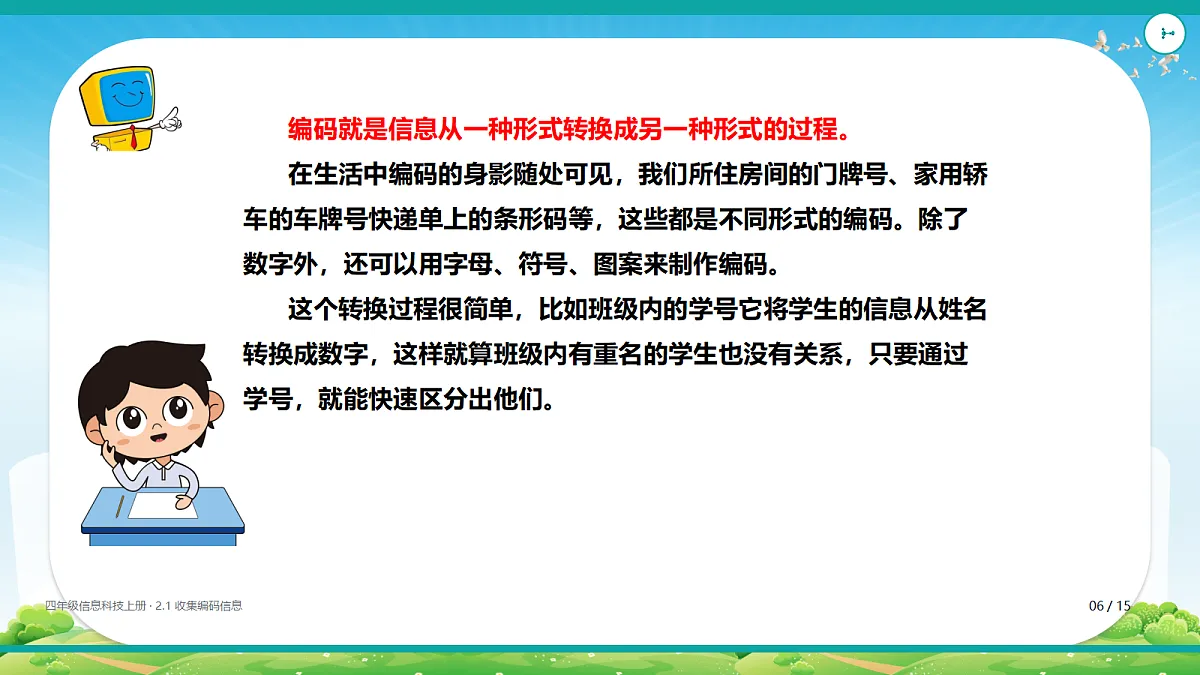 编码就是信息从一种形式转换成另一种形式的过程。

在生活中编码的身影随处可见，我们所住房间的门牌号、家用轿车的车牌号快递单上的条形码等，这些都是不同形式的编码。除了数字外，还可以用字母、符号、图案来制作编码。

这个转换过程很简单，比如班级内的学号它将学生的信息从姓名转换成数字，这样就算班级内有重名的学生也没有关系，只要通过学号，就能快速区分出他们。

四年级信息科技上册 · 2.1 收集编码信息

06 / 15